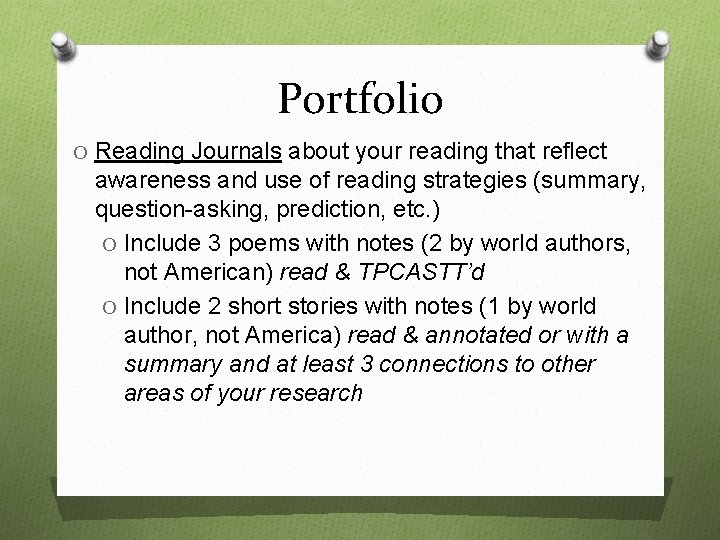 Portfolio

O Reading Journals about your reading that reflect awareness and use of reading strategies (summary, question-asking, prediction, etc.)

O Include 3 poems with notes (2 by world authors, not American) read & TPCASTT'd

O Include 2 short stories with notes (1 by world author, not America) read & annotated or with a summary and at least 3 connections to other areas of your research